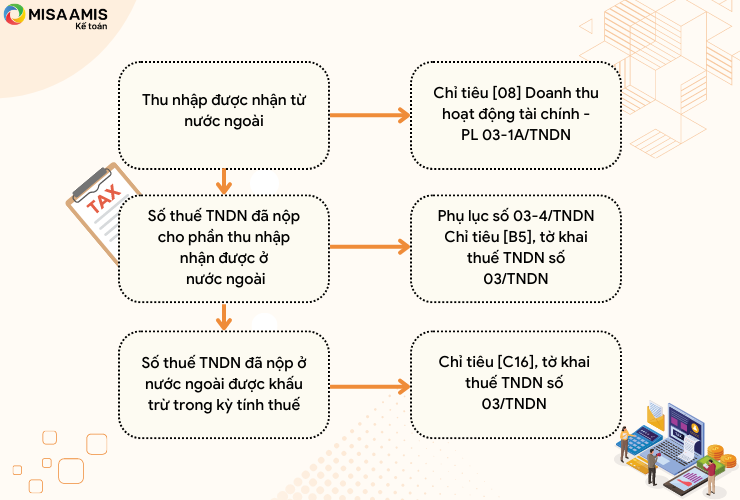 MISA AMIS
Kế toán

Thu nhập được nhận từ nước ngoài

Chỉ tiêu [08] Doanh thu hoạt động tài chính - PL 03-1A/TNDN

TAX

Số thuế TNDN đã nộp cho phần thu nhập nhận được ở nước ngoài

Phụ lục số 03-4/TNDN Chỉ tiêu [B5], tờ khai thuế TNDN số 03/TNDN

Số thuế TNDN đã nộp ở nước ngoài được khấu trừ trong kỳ tính thuế

Chỉ tiêu [C16], tờ khai thuế TNDN số 03/TNDN